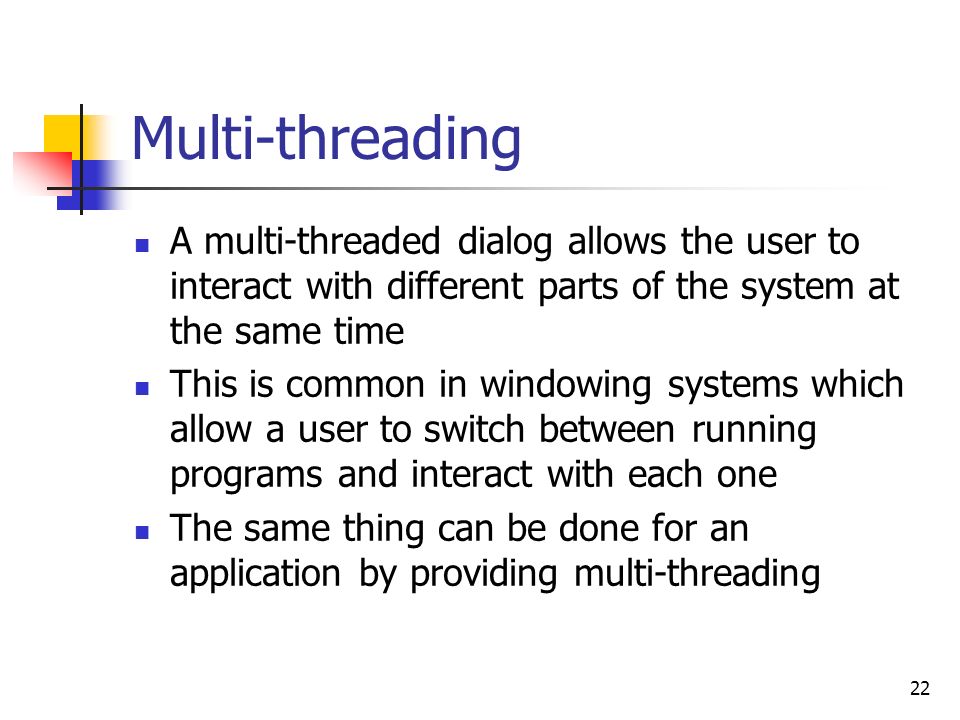 Multi-threading

- A multi-threaded dialog allows the user to interact with different parts of the system at the same time
- This is common in windowing systems which allow a user to switch between running programs and interact with each one
- The same thing can be done for an application by providing multi-threading

22